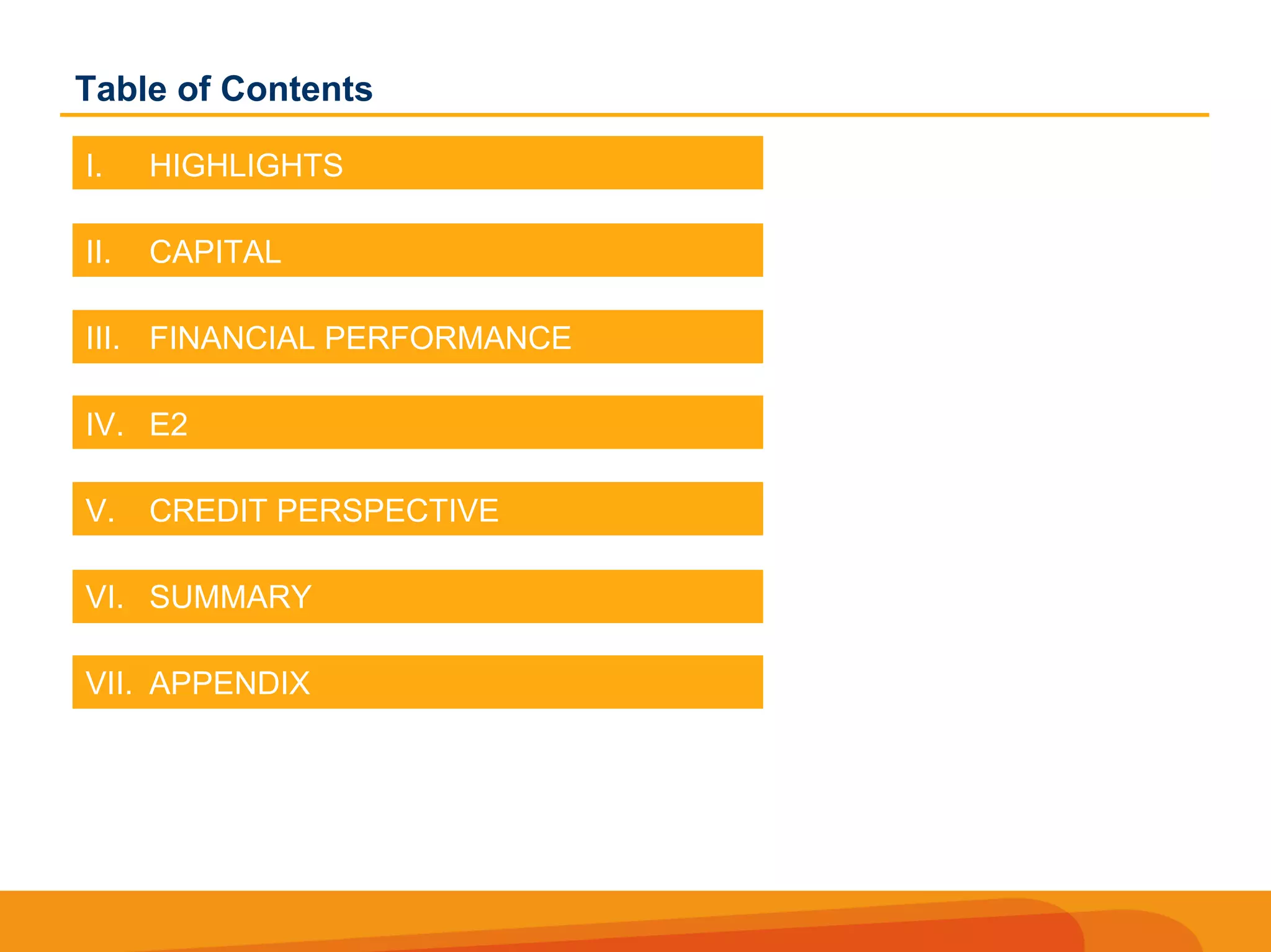 Table of Contents

I. HIGHLIGHTS

II. CAPITAL

III. FINANCIAL PERFORMANCE

IV. E2

V. CREDIT PERSPECTIVE

VI. SUMMARY

VII. APPENDIX